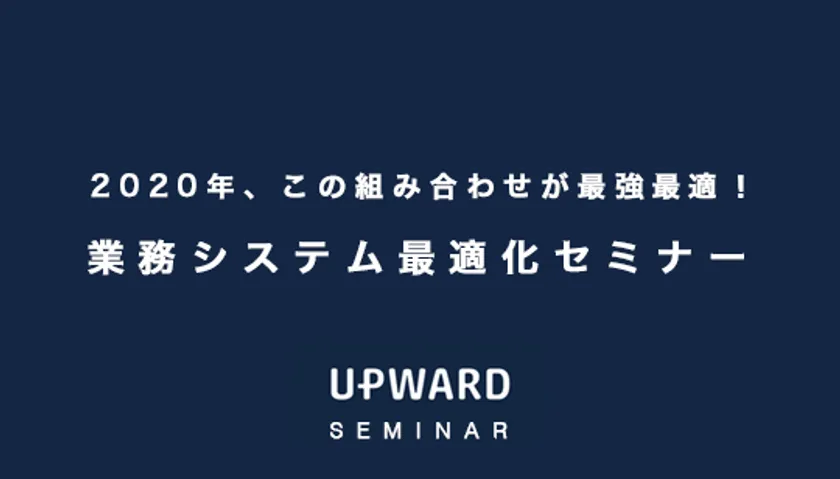 2020年、この組み合わせが最強最適！

業務システム最適化セミナー

UPWARD

SEMINAR